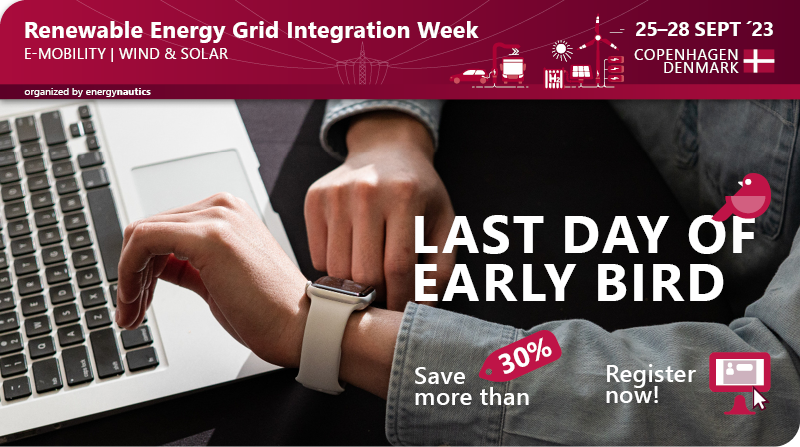 Renewable Energy Grid Integration Week
E-MOBILITY | WIND & SOLAR

25–28 SEPT ´23
COPENHAGEN
DENMARK

organized by energynautics

LAST DAY OF EARLY BIRD

Save more than 30%

Register now!